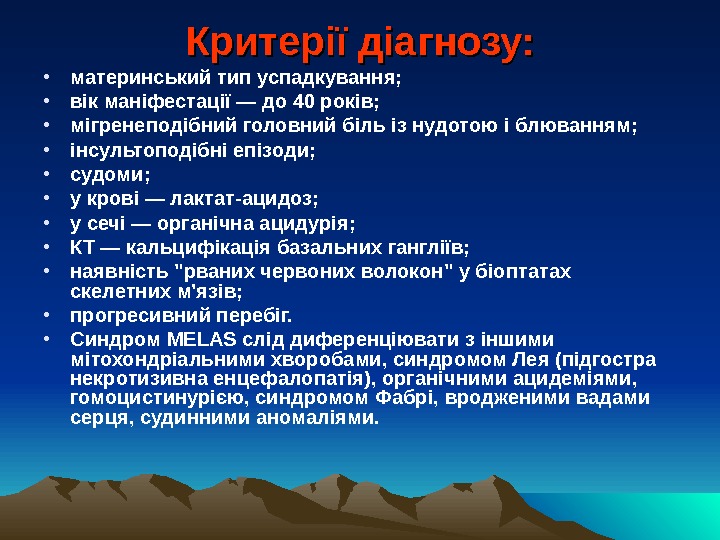 Критерії діагнозу:

• материнський тип успадкування;
• вік маніфестації — до 40 років;
• мігренеподібний головний біль із нудотою і блюванням;
• інсультоподібні епізоди;
• судоми;
• у крові — лактат-ацидоз;
• у сечі — органічна ацидурія;
• КТ — кальцифікація базальних гангліїв;
• наявність "рваних червоних волокон" у біоптатах скелетних м'язів;
• прогресивний перебіг.
• Синдром MELAS слід диференціювати з іншими мітохондріальними хворобами, синдромом Лея (підгостра некротизивна енцефалопатія), органічними ацидеміями, гомоцистинурією, синдромом Фабрі, вродженими вадами серця, судинними аномаліями.